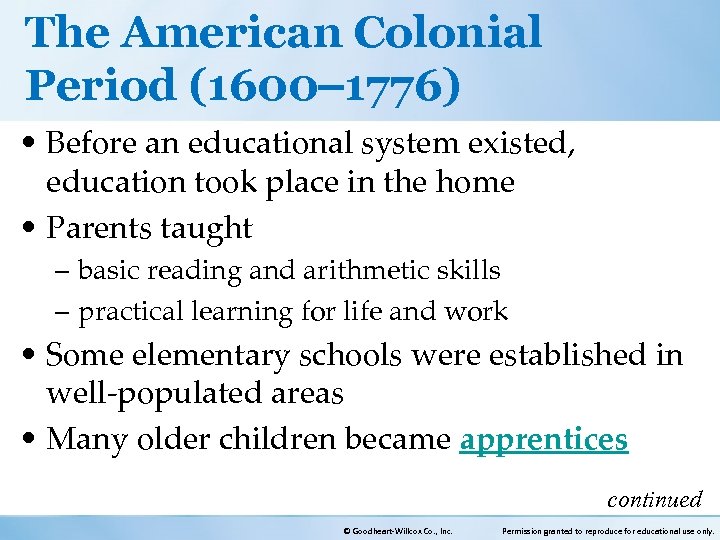 The American Colonial Period (1600–1776)

• Before an educational system existed, education took place in the home

• Parents taught

– basic reading and arithmetic skills

– practical learning for life and work

• Some elementary schools were established in well-populated areas

• Many older children became apprentices

continued

© Goodheart-Willcox Co., Inc. Permission granted to reproduce for educational use only.